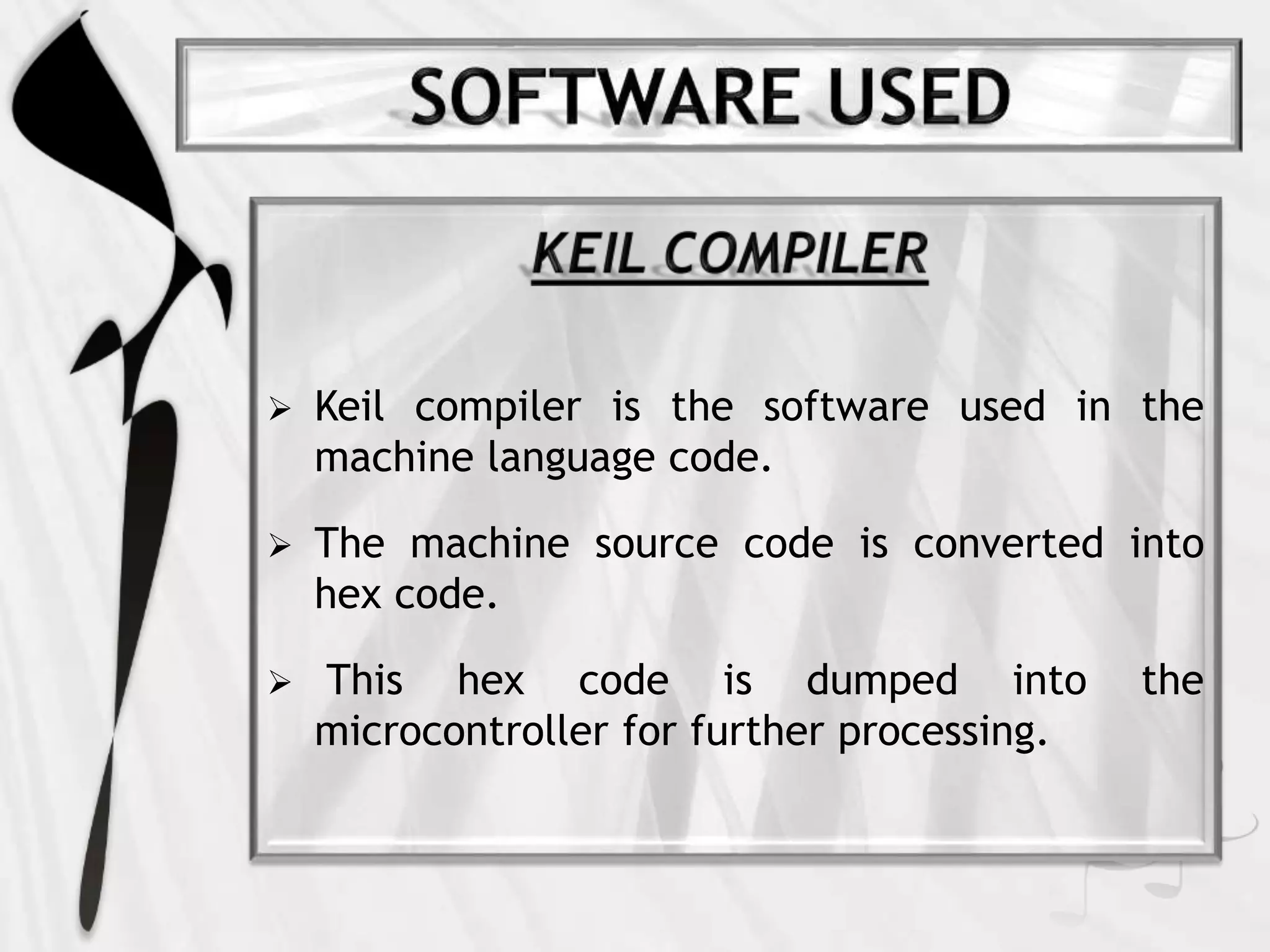 SOFTWARE USED

KEIL COMPILER

➢ Keil compiler is the software used in the machine language code.

➢ The machine source code is converted into hex code.

➢ This hex code is dumped into the microcontroller for further processing.